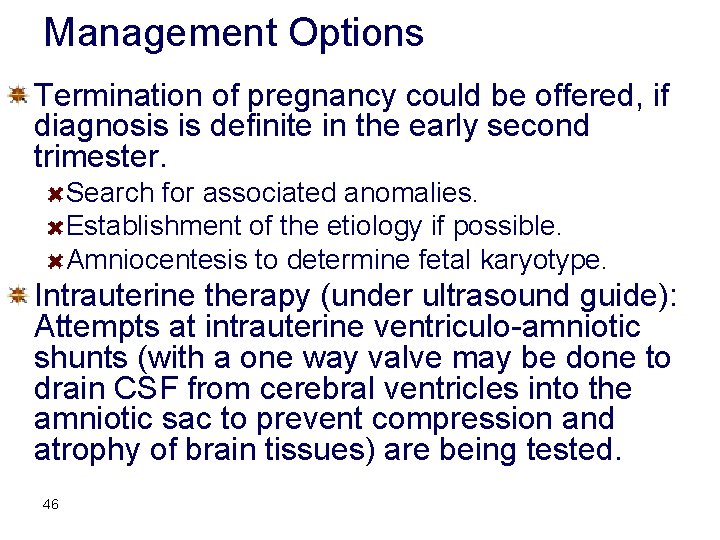 Management Options

Termination of pregnancy could be offered, if diagnosis is definite in the early second trimester.

Search for associated anomalies.

Establishment of the etiology if possible.

Amniocentesis to determine fetal karyotype.

Intrauterine therapy (under ultrasound guide): Attempts at intrauterine ventriculo-amniotic shunts (with a one way valve may be done to drain CSF from cerebral ventricles into the amniotic sac to prevent compression and atrophy of brain tissues) are being tested.

46